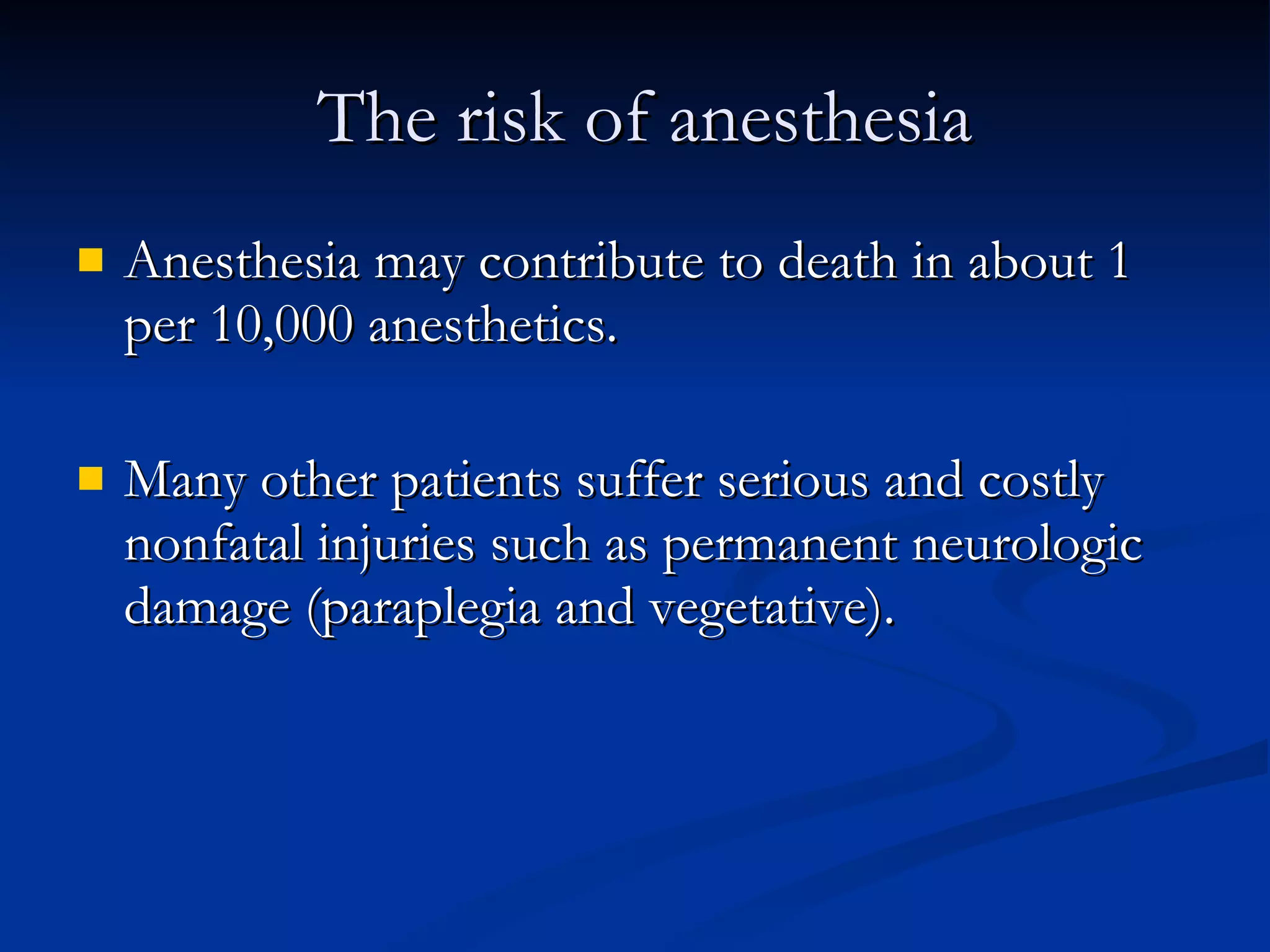 The risk of anesthesia

- Anesthesia may contribute to death in about 1 per 10,000 anesthetics.

- Many other patients suffer serious and costly nonfatal injuries such as permanent neurologic damage (paraplegia and vegetative).